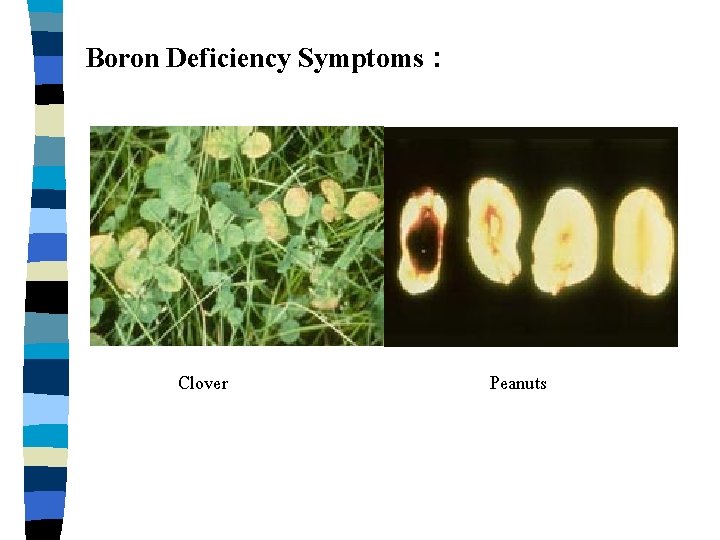 Boron Deficiency Symptoms :

Clover

Peanuts